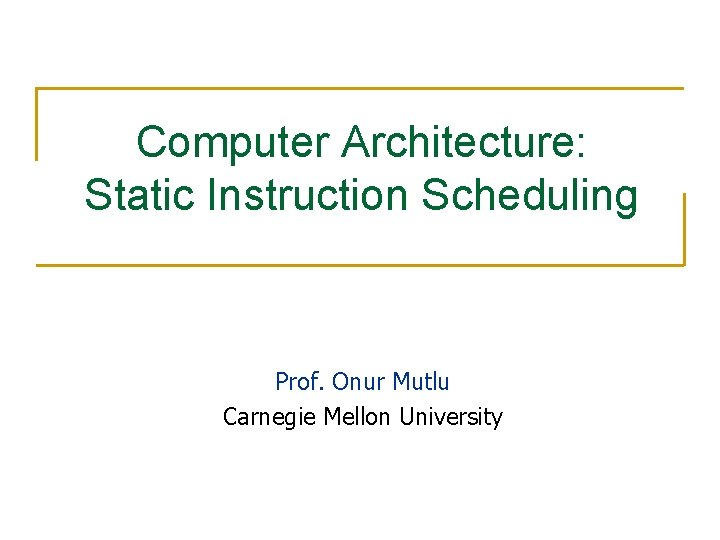 Computer Architecture:
Static Instruction Scheduling

Prof. Onur Mutlu
Carnegie Mellon University